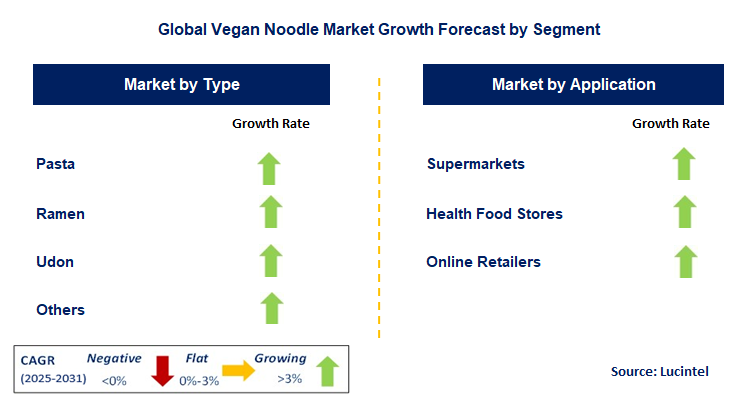 Global Vegan Noodle Market Growth Forecast by Segment

Market by Type

Growth Rate

Pasta

Ramen

Udon

Others

Market by Application

Growth Rate

Supermarkets

Health Food Stores

Online Retailers

CAGR (2025-2031) Negative <0% Flat 0%-3% Growing >3%

Source: Lucintel